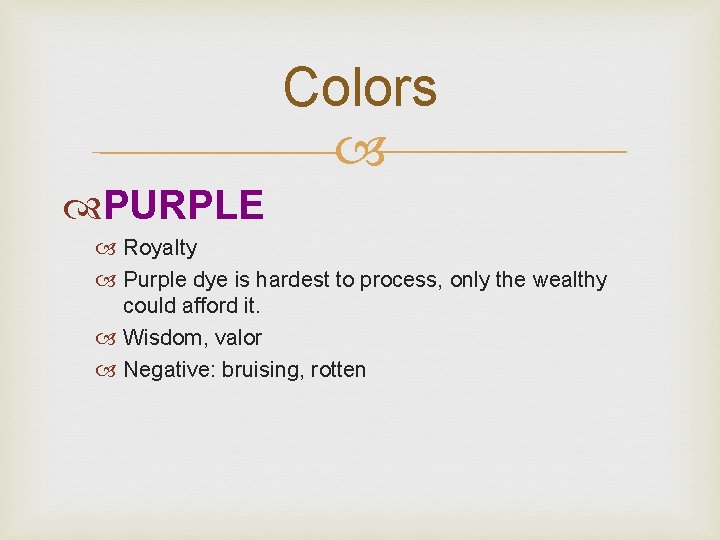 Colors

PURPLE

Royalty

Purple dye is hardest to process, only the wealthy could afford it.

Wisdom, valor

Negative: bruising, rotten